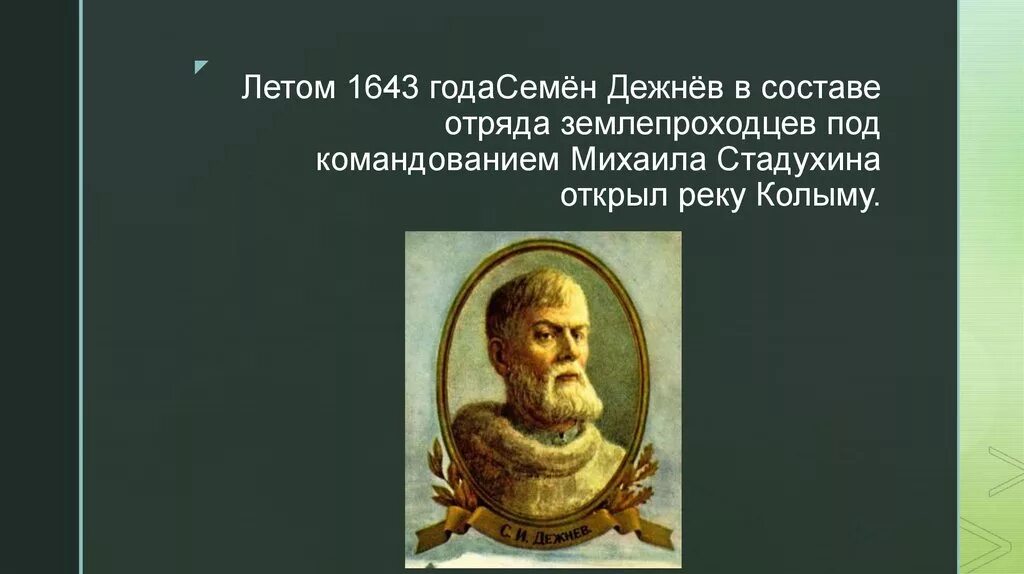 Летом 1643 годаСемён Дежнёв в составе отряда землепроходцев под командованием Михаила Стадухина открыл реку Колыму.

С. И. ДЕЖНЕВ.